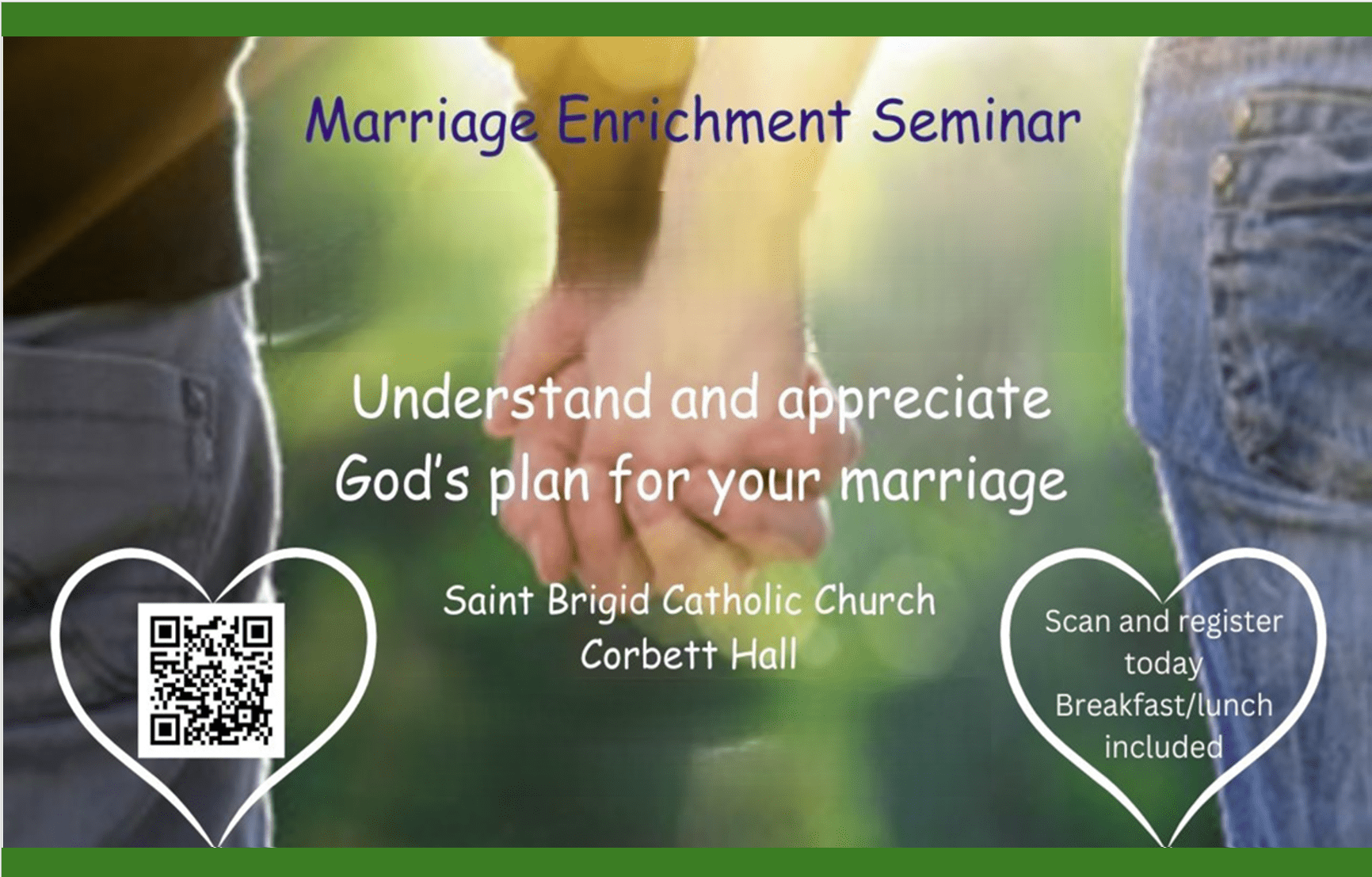 Marriage Enrichment Seminar

Understand and appreciate God's plan for your marriage

Saint Brigid Catholic Church
Corbett Hall

Scan and register today
Breakfast/lunch included